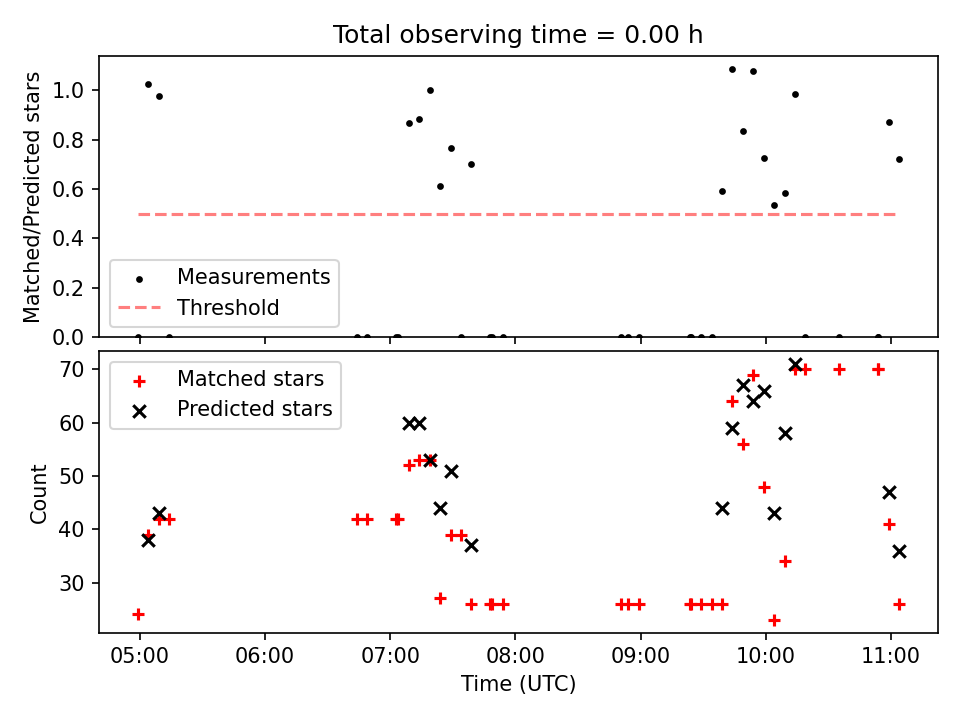 Total observing time = 0.00 h

Matched/Predicted stars

1.0
0.8
0.6
0.4
0.2
0.0

Measurements
Threshold

Count

70
60
50
40
30

Matched stars
Predicted stars

05:00
06:00
07:00
08:00
09:00
10:00
11:00

Time (UTC)